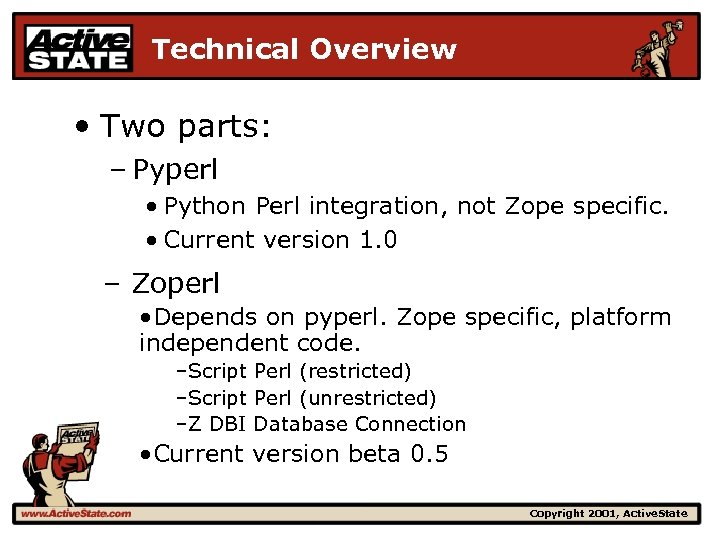 Active STATE Technical Overview

• Two parts:

– Pyperl

• Python Perl integration, not Zope specific.

• Current version 1.0

– Zoperl

•Depends on pyperl. Zope specific, platform independent code.

–Script Perl (restricted)

–Script Perl (unrestricted)

–Z DBI Database Connection

•Current version beta 0.5

Active STATE

www.ActiveState.com

Copyright 2001, ActiveState